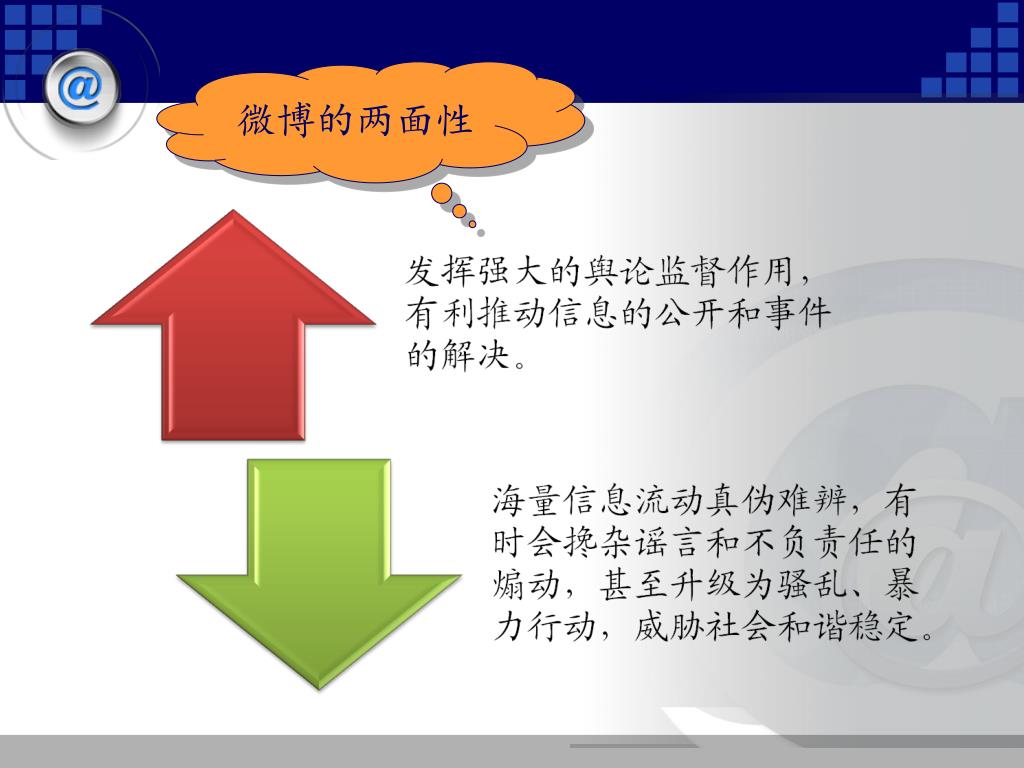 @

微博的两面性

发挥强大的舆论监督作用，有利推动信息的公开和事件的解决。

海量信息流动真伪难辨，有时会搀杂谣言和不负责任的煽动，甚至升级为骚乱、暴力行动，威胁社会和谐稳定。